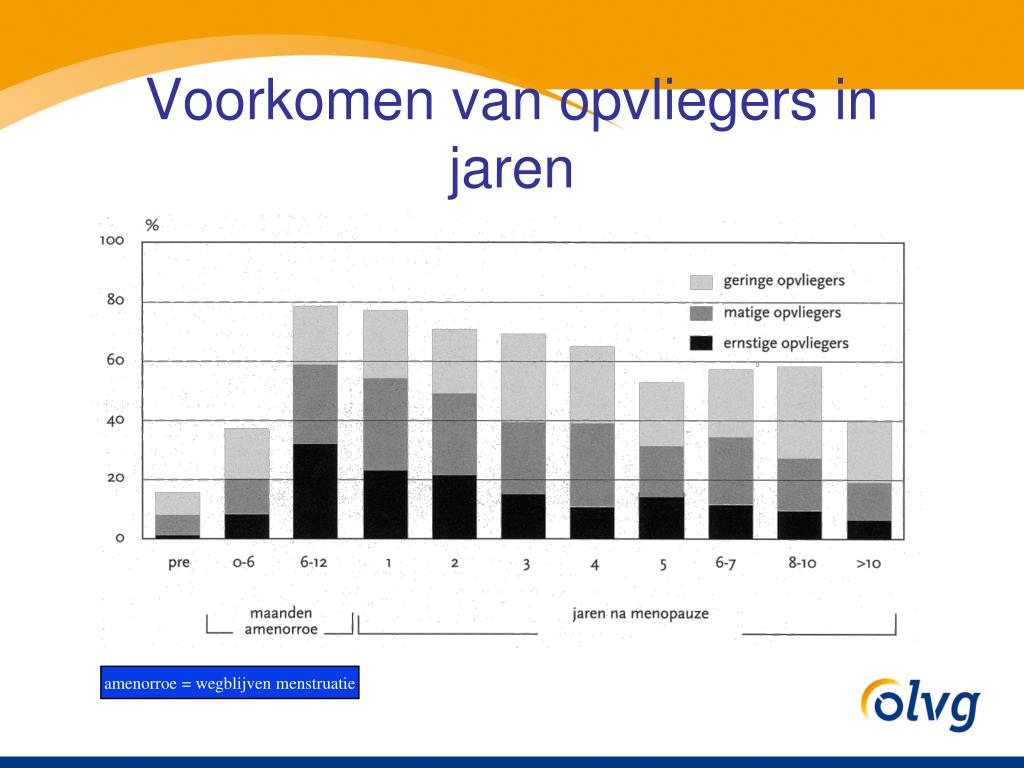 Voorkomen van opvliegers in jaren

%

100
80
60
40
20
0

geringe opvliegers
matige opvliegers
ernstige opvliegers

pre
0-6
6-12
1
2
3
4
5
6-7
8-10
>10

maanden amenorroe

jaren na menopauze

amenorroe = wegblijven menstruatie

olvg